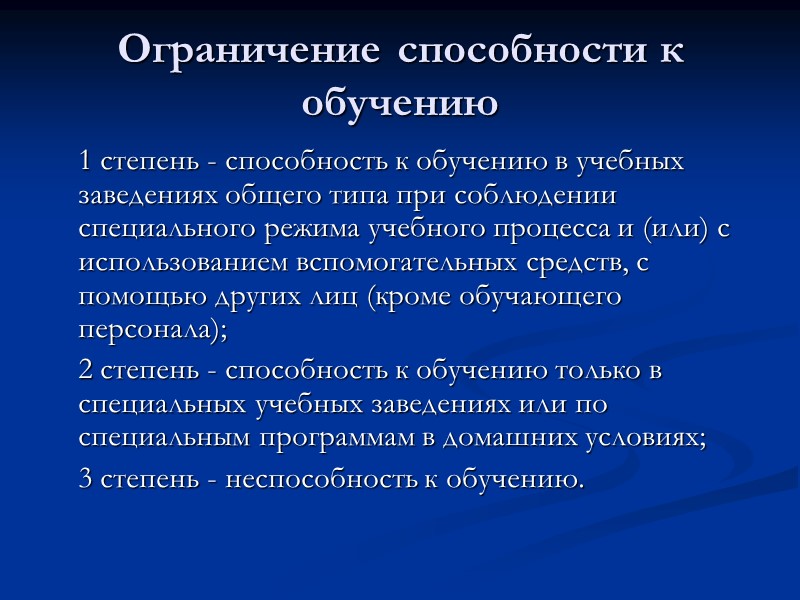 Ограничение способности к обучению

1 степень - способность к обучению в учебных заведениях общего типа при соблюдении специального режима учебного процесса и (или) с использованием вспомогательных средств, с помощью других лиц (кроме обучающего персонала);

2 степень - способность к обучению только в специальных учебных заведениях или по специальным программам в домашних условиях;

3 степень - неспособность к обучению.